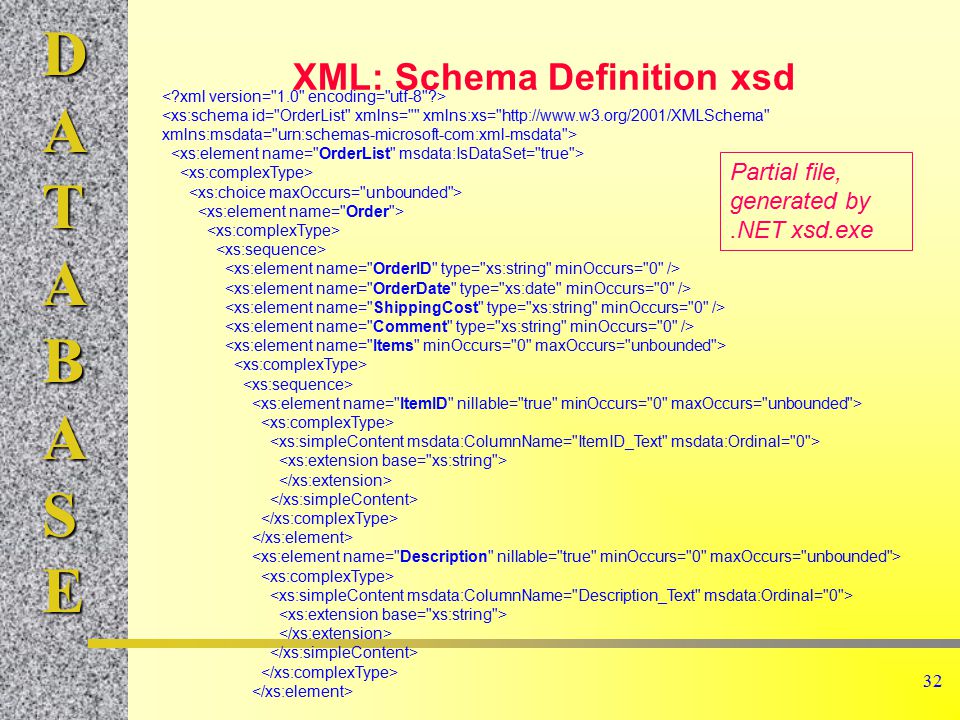 D
A
T
A
B
A
S
E

XML: Schema Definition xsd

<?xml version="1.0" encoding="utf-8"?>
<xs:schema id="OrderList" xmlns="" xmlns:xs="http://www.w3.org/2001/XMLSchema" xmlns:msdata="urn:schemas-microsoft-com:xml-msdata">
<xs:element name="OrderList" msdata:IsDataSet="true">
<xs:complexType>
<xs:choice maxOccurs="unbounded">
<xs:element name="Order">
<xs:complexType>
<xs:sequence>
<xs:element name="OrderID" type="xs:string" minOccurs="0" />
<xs:element name="OrderDate" type="xs:date" minOccurs="0" />
<xs:element name="ShippingCost" type="xs:string" minOccurs="0" />
<xs:element name="Comment" type="xs:string" minOccurs="0" />
<xs:element name="Items" minOccurs="0" maxOccurs="unbounded">
<xs:complexType>
<xs:sequence>
<xs:element name="ItemID" nillable="true" minOccurs="0" maxOccurs="unbounded">
<xs:complexType>
<xs:simpleContent msdata:ColumnName="ItemID_Text" msdata:Ordinal="0">
<xs:extension base="xs:string">
</xs:extension>
</xs:simpleContent>
</xs:complexType>
</xs:element>
<xs:element name="Description" nillable="true" minOccurs="0" maxOccurs="unbounded">
<xs:complexType>
<xs:simpleContent msdata:ColumnName="Description_Text" msdata:Ordinal="0">
<xs:extension base="xs:string">
</xs:extension>
</xs:simpleContent>
</xs:complexType>
</xs:element>

Partial file, generated by .NET xsd.exe

32